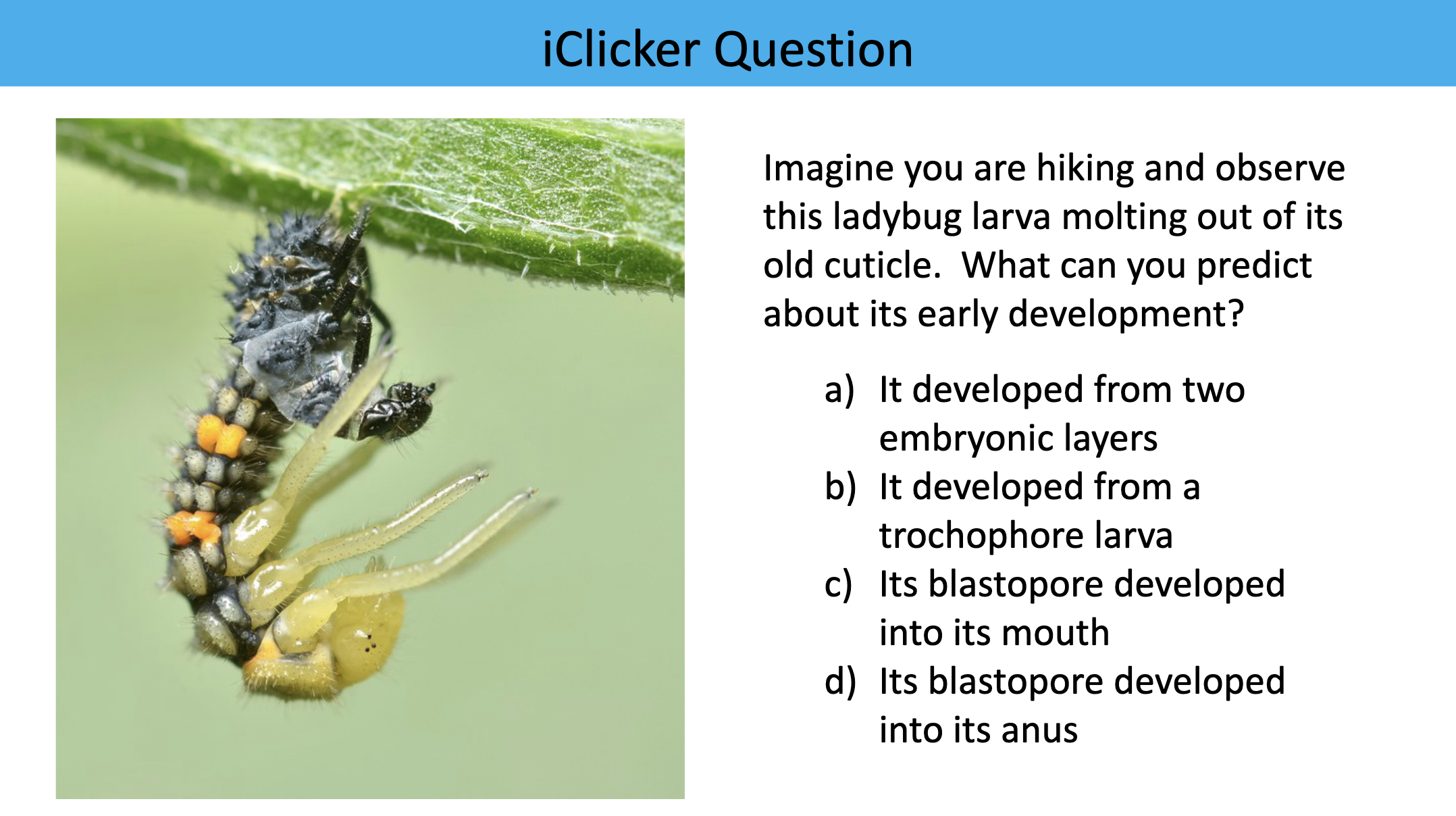 iClicker Question

Imagine you are hiking and observe this ladybug larva molting out of its old cuticle.  What can you predict about its early development?

a) It developed from two embryonic layers
b) It developed from a trochophore larva
c) Its blastopore developed into its mouth
d) Its blastopore developed into its anus